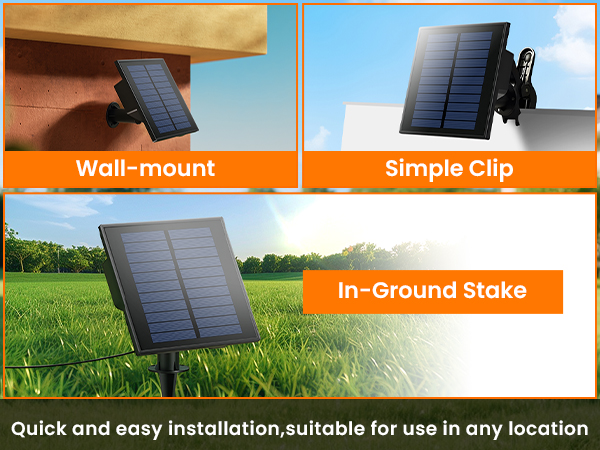 Wall-mount

Simple Clip

In-Ground Stake

Quick and easy installation,suitable for use in any location